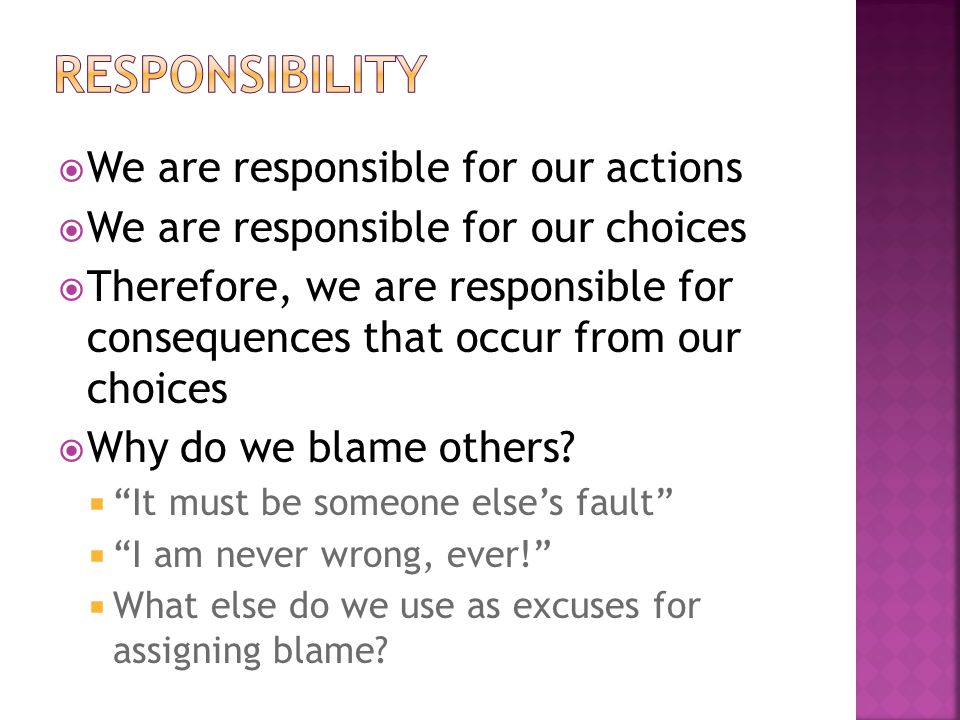 RESPONSIBILITY

We are responsible for our actions
We are responsible for our choices
Therefore, we are responsible for consequences that occur from our choices
Why do we blame others?
“It must be someone else’s fault”
“I am never wrong, ever!”
What else do we use as excuses for assigning blame?